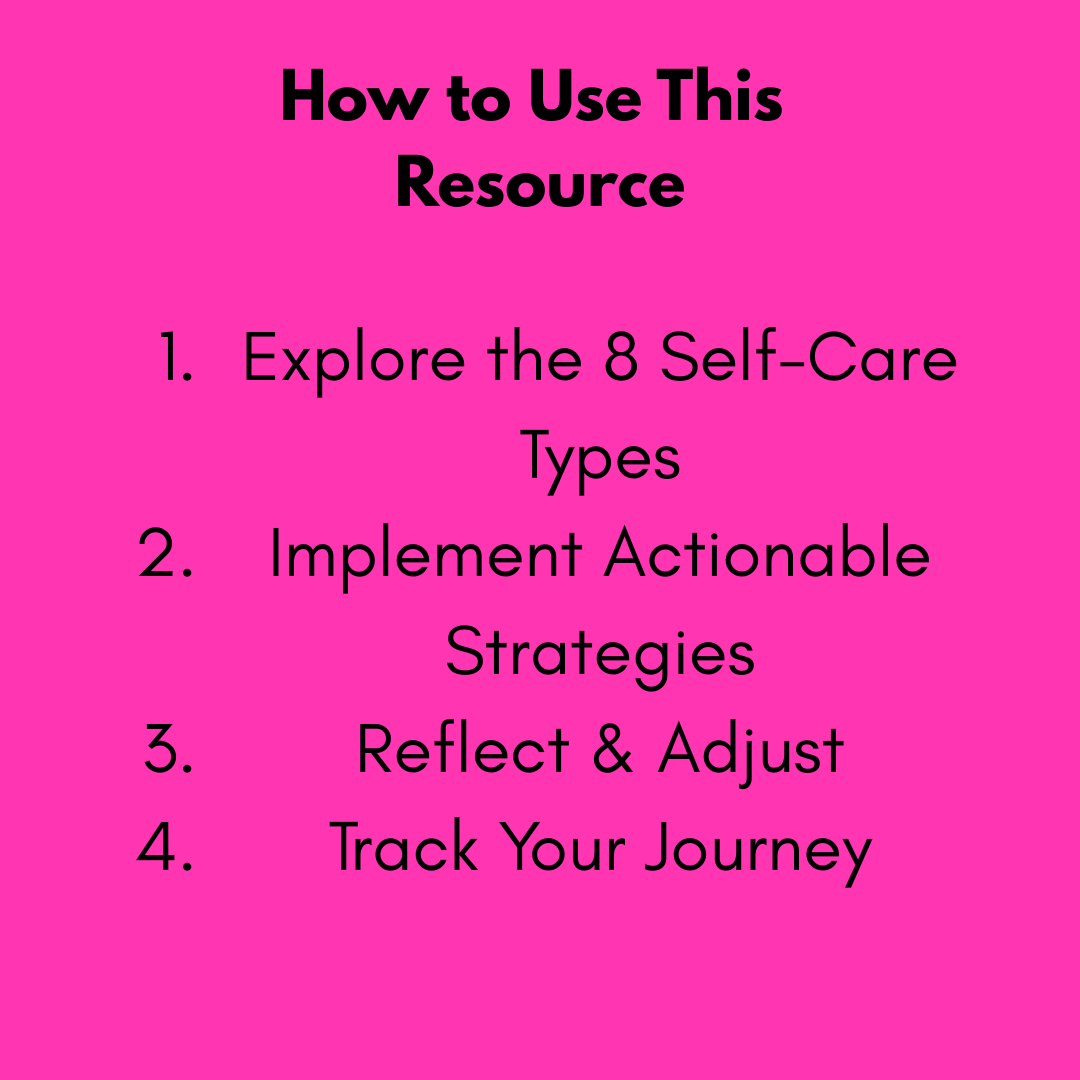 How to Use This Resource

1. Explore the 8 Self-Care Types
2. Implement Actionable Strategies
3. Reflect & Adjust
4. Track Your Journey